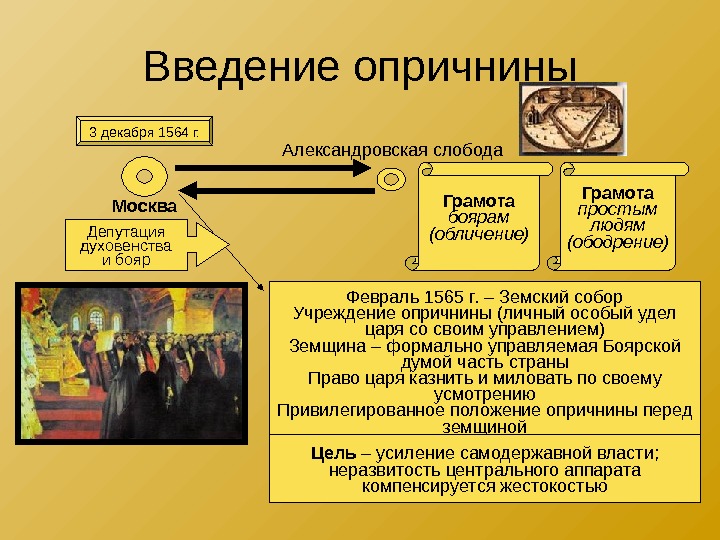 Введение опричнины

3 декабря 1564 г.

Александровская слобода

Москва

Депутация духовенства и бояр

Грамота боярам (обличение)

Грамота простым людям (ободрение)

Февраль 1565 г. – Земский собор
Учреждение опричнины (личный особый удел царя со своим управлением)
Земщина – формально управляемая Боярской думой часть страны
Право царя казнить и миловать по своему усмотрению
Привилегированное положение опричнины перед земщиной

Цель – усиление самодержавной власти; неразвитость центрального аппарата компенсируется жестокостью